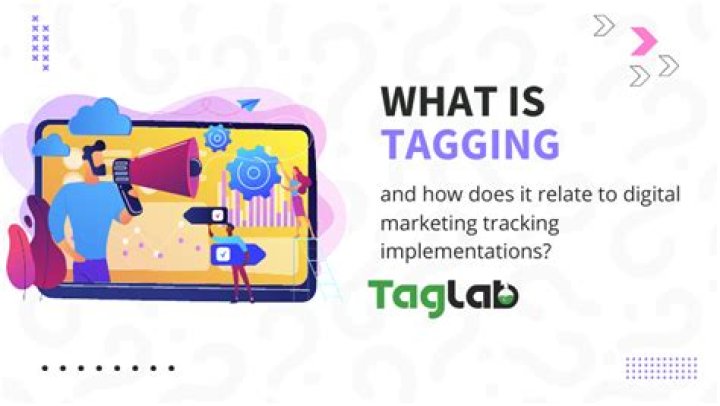 WHAT IS TAGGING

and how does it relate to digital marketing tracking implementations?

TagLab